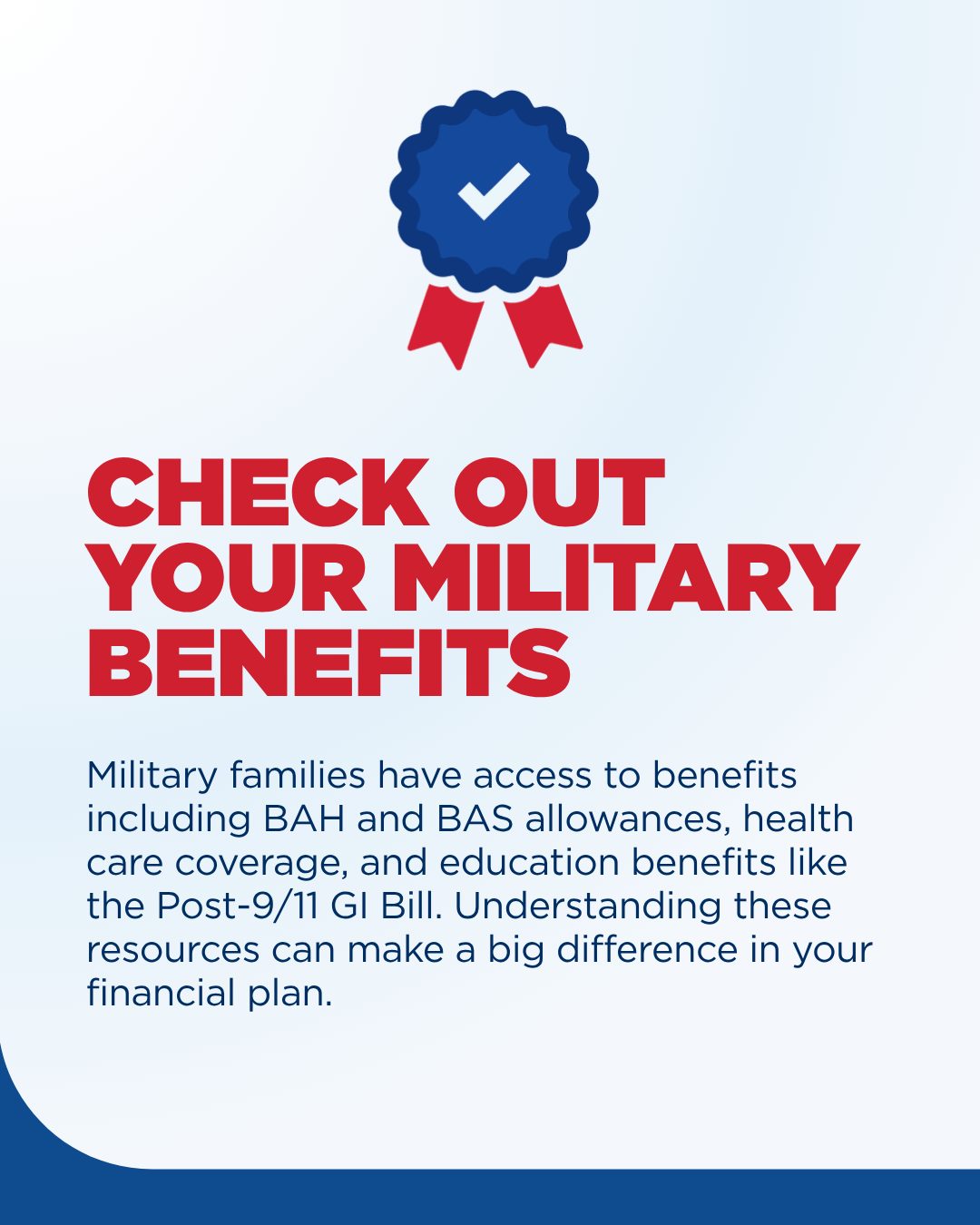 CHECK OUT YOUR MILITARY BENEFITS

Military families have access to benefits including BAH and BAS allowances, health care coverage, and education benefits like the Post-9/11 GI Bill. Understanding these resources can make a big difference in your financial plan.